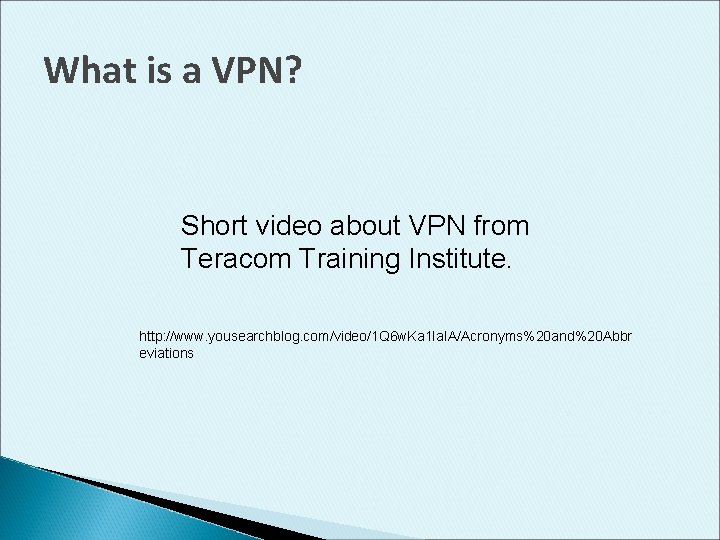 What is a VPN?

Short video about VPN from Teracom Training Institute.

http://www.yousearchblog.com/video/1Q6wKa1IaIA/Acronyms%20and%20Abbreviations